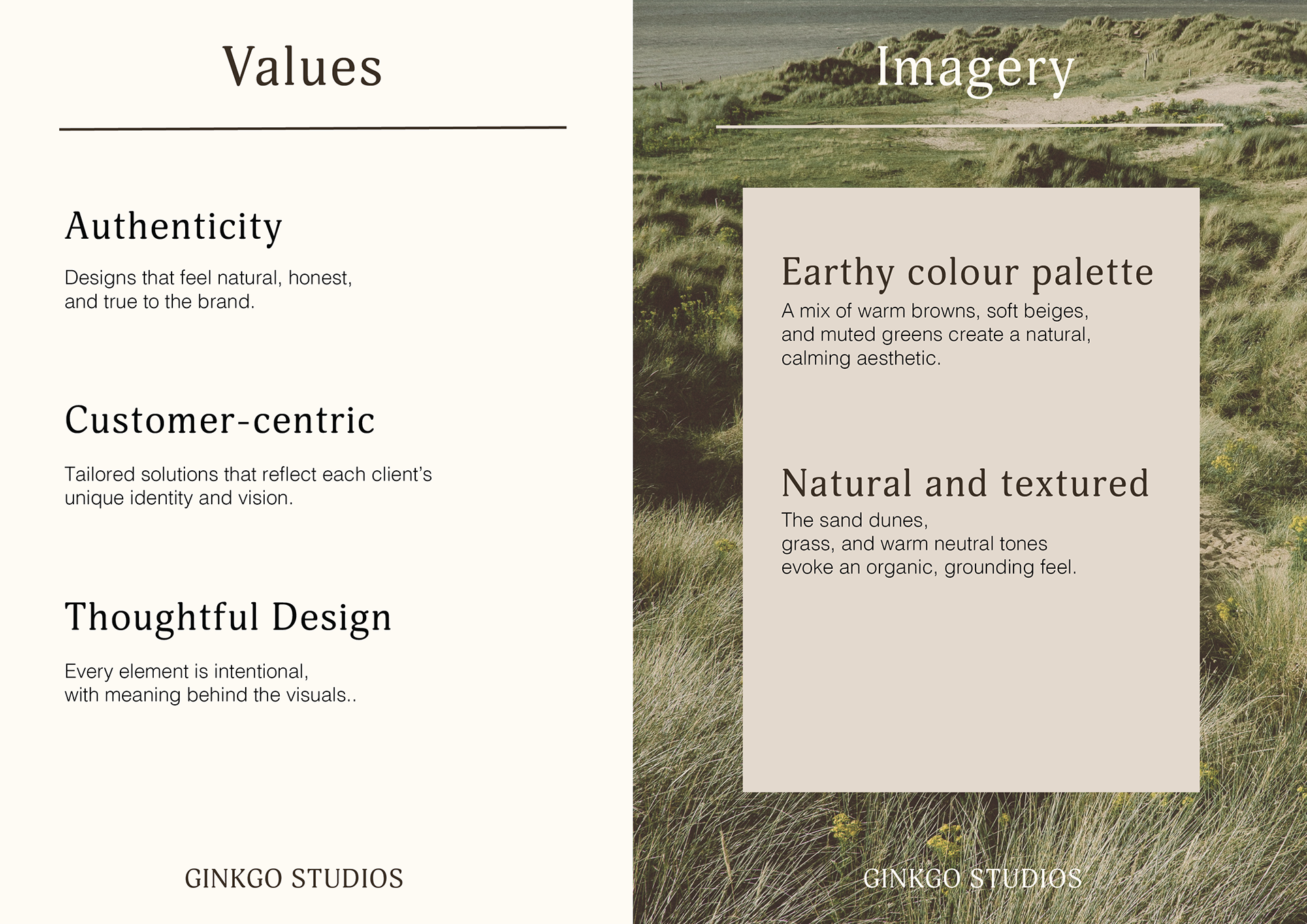 Values

Authenticity

Designs that feel natural, honest, and true to the brand.

Customer-centric

Tailored solutions that reflect each client's unique identity and vision.

Thoughtful Design

Every element is intentional, with meaning behind the visuals..

GINKGO STUDIOS

Imagery

Earthy colour palette

A mix of warm browns, soft beiges, and muted greens create a natural, calming aesthetic.

Natural and textured

The sand dunes, grass, and warm neutral tones evoke an organic, grounding feel.

GINKGO STUDIOS